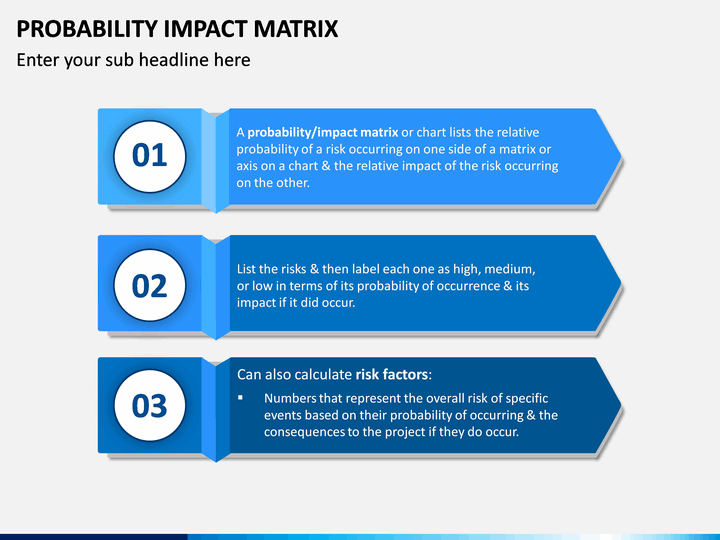 PROBABILITY IMPACT MATRIX

Enter your sub headline here

01

A probability/impact matrix or chart lists the relative probability of a risk occurring on one side of a matrix or axis on a chart & the relative impact of the risk occurring on the other.

02

List the risks & then label each one as high, medium, or low in terms of its probability of occurrence & its impact if it did occur.

03

Can also calculate risk factors:

▪ Numbers that represent the overall risk of specific events based on their probability of occurring & the consequences to the project if they do occur.